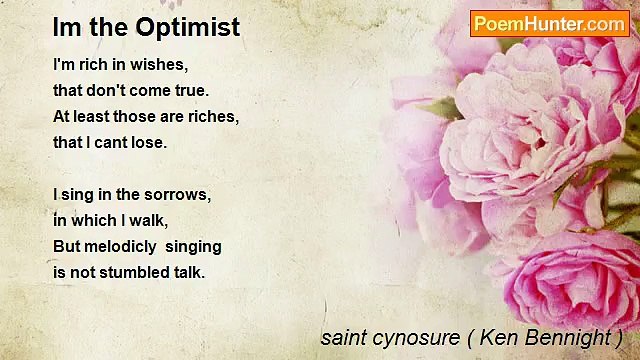 Im the Optimist

PoemHunter.com

I'm rich in wishes,
that don't come true.
At least those are riches,
that I cant lose.

I sing in the sorrows,
in which I walk,
But melodicly singing
is not stumbled talk.

saint cynosure ( Ken Bennight )